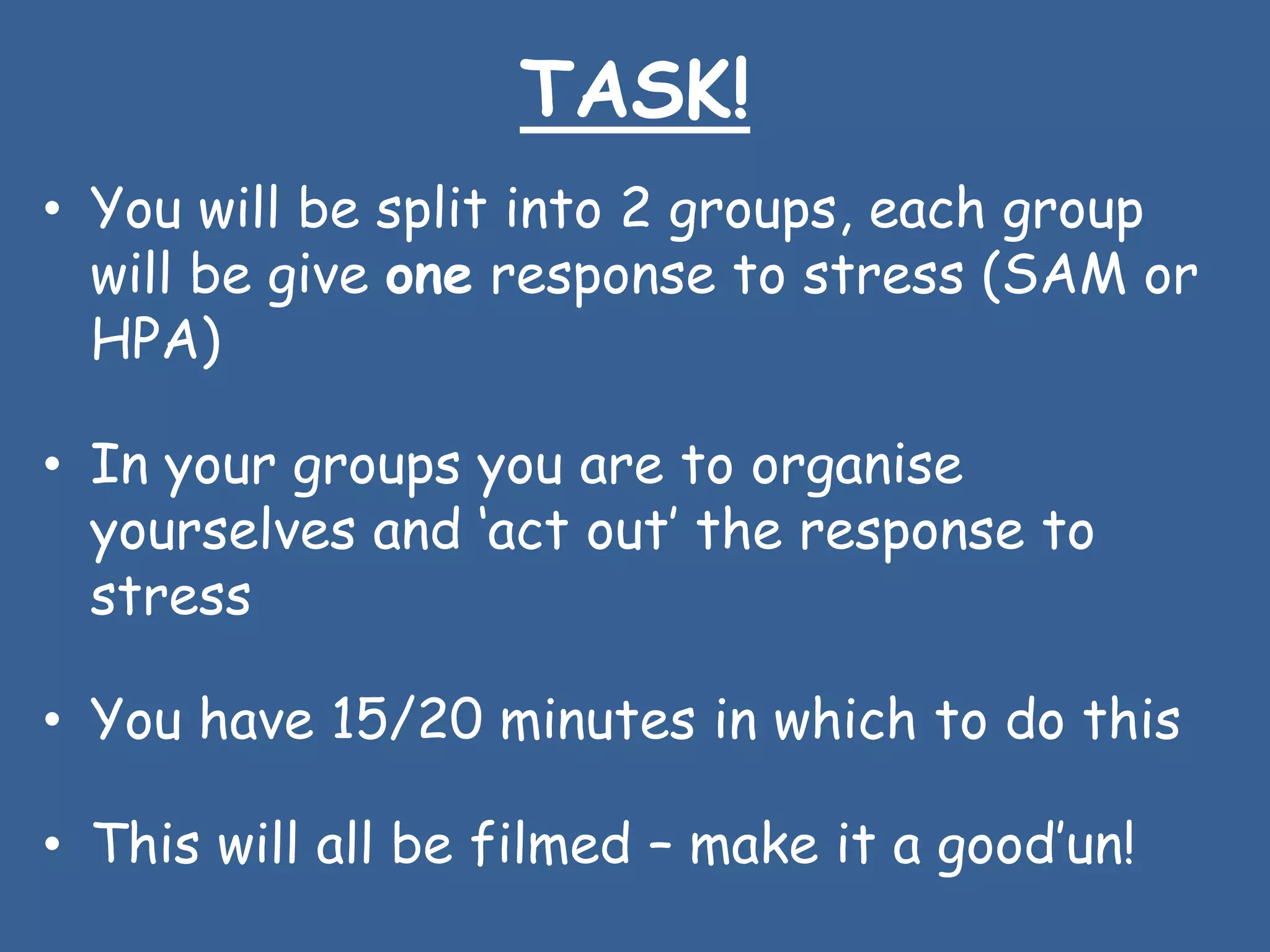 TASK!

• You will be split into 2 groups, each group will be give one response to stress (SAM or HPA)

• In your groups you are to organise yourselves and 'act out' the response to stress

• You have 15/20 minutes in which to do this

• This will all be filmed – make it a good'un!